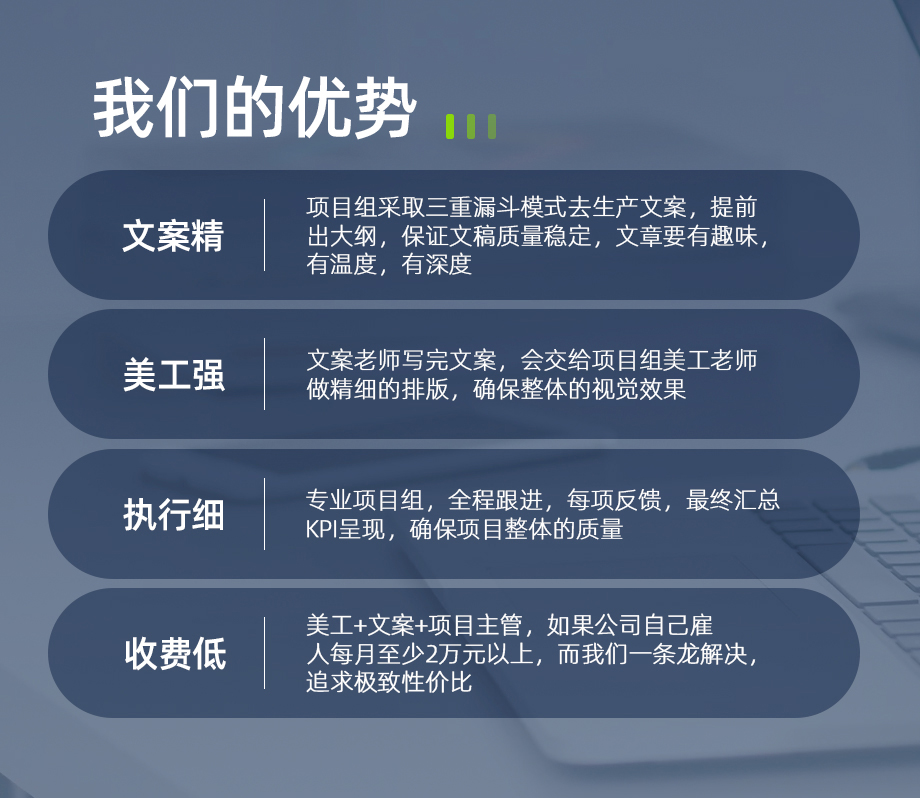 我们的优势

文案精

项目组采取三重漏斗模式去生产文案，提前出大纲，保证文稿质量稳定，文章要有趣味，有温度，有深度

美工强

文案老师写完文案，会交给项目组美工老师做精细的排版，确保整体的视觉效果

执行细

专业项目组，全程跟进，每项反馈，最终汇总KPI呈现，确保项目整体的质量

收费低

美工+文案+项目主管，如果公司自己雇人每月至少2万元以上，而我们一条龙解决，追求极致性价比